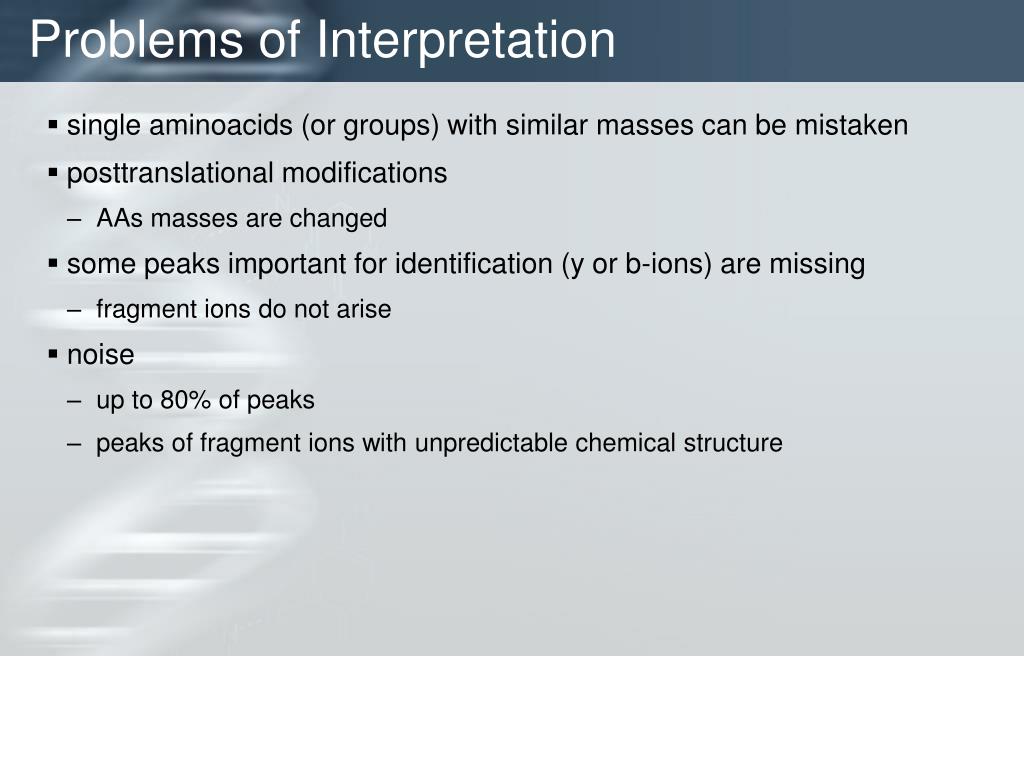 Problems of Interpretation

▪ single aminoacids (or groups) with similar masses can be mistaken

▪ posttranslational modifications

– AAs masses are changed

▪ some peaks important for identification (y or b-ions) are missing

– fragment ions do not arise

▪ noise

– up to 80% of peaks

– peaks of fragment ions with unpredictable chemical structure